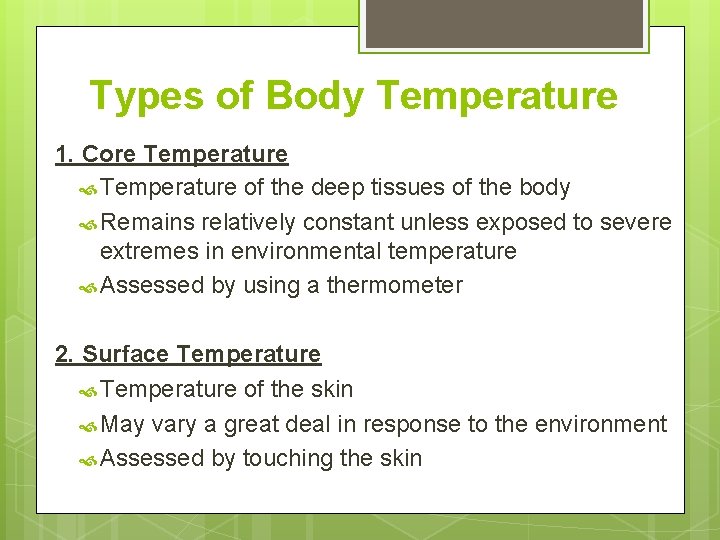 Types of Body Temperature

1. Core Temperature

Temperature of the deep tissues of the body

Remains relatively constant unless exposed to severe extremes in environmental temperature

Assessed by using a thermometer

2. Surface Temperature

Temperature of the skin

May vary a great deal in response to the environment

Assessed by touching the skin